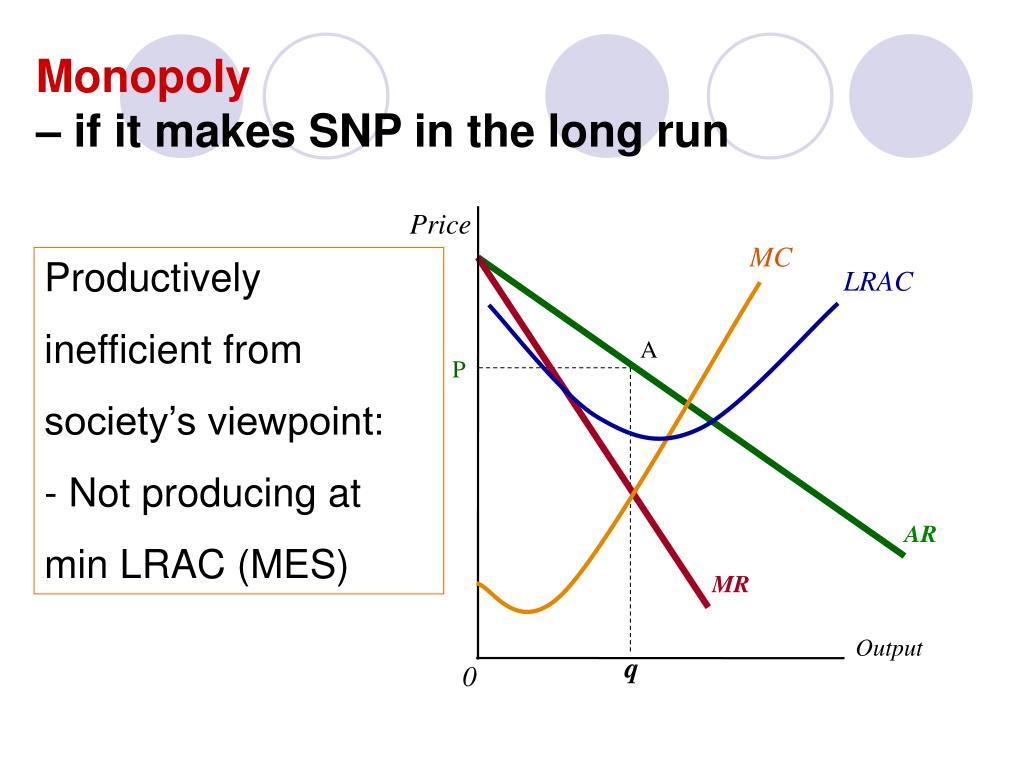 Monopoly
– if it makes SNP in the long run

Productively inefficient from society's viewpoint:
- Not producing at min LRAC (MES)

Price
MC
LRAC
A
P
AR
MR
Output
0
q